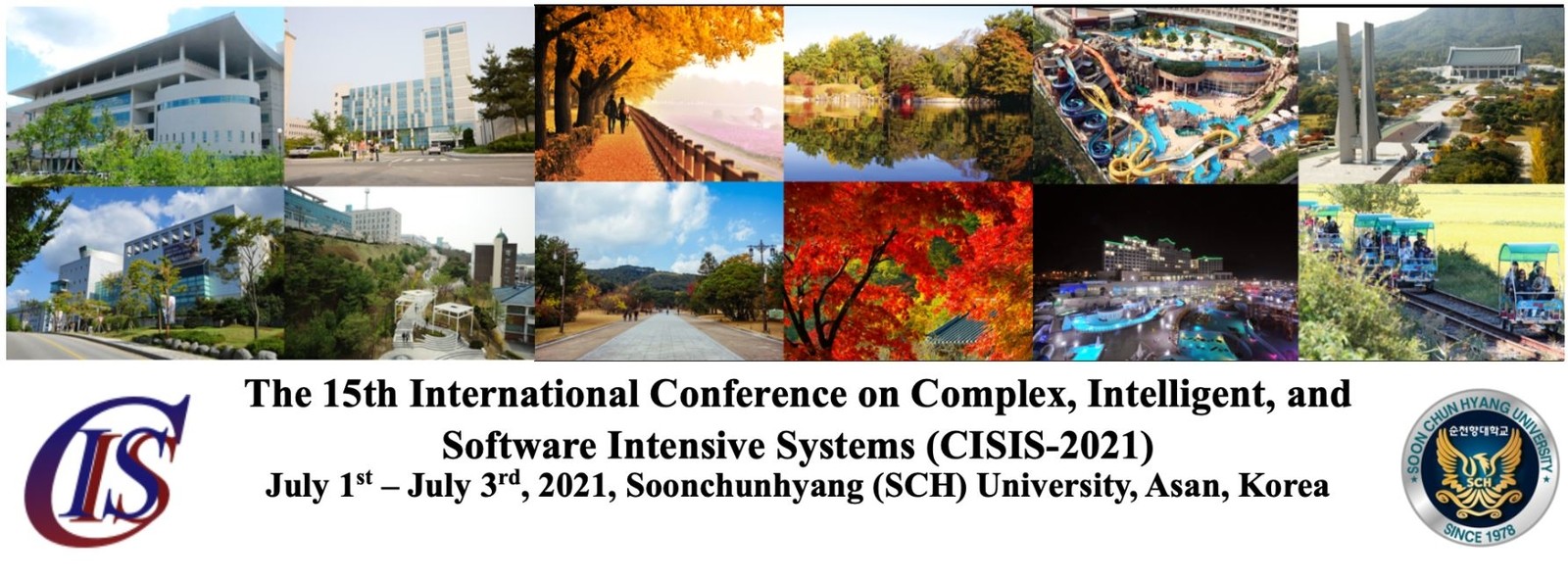 CIS

The 15th International Conference on Complex, Intelligent, and Software Intensive Systems (CISIS-2021)
July 1$^{st}$ – July 3$^{rd}$, 2021, Soonchunhyang (SCH) University, Asan, Korea

SOON CHUN HYANG UNIVERSITY
순천향대학교
SCH
SINCE 1978